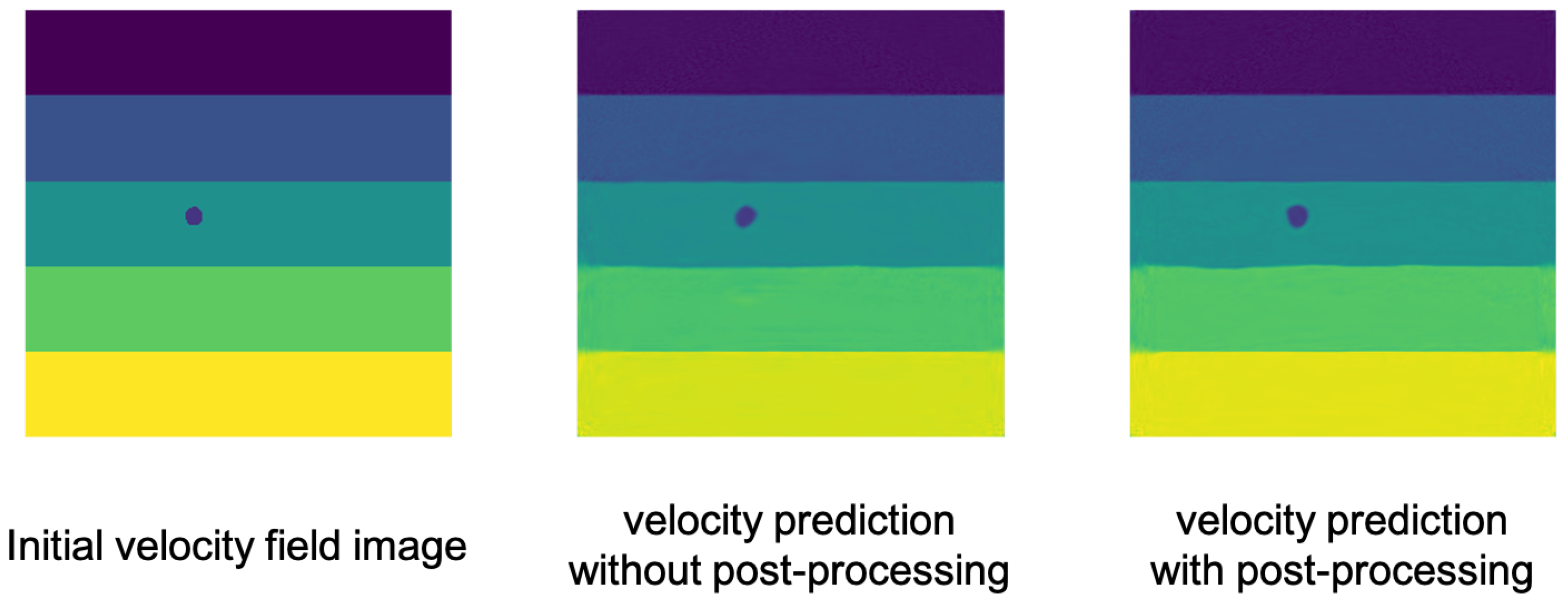 Initial velocity field image

velocity prediction without post-processing

velocity prediction with post-processing